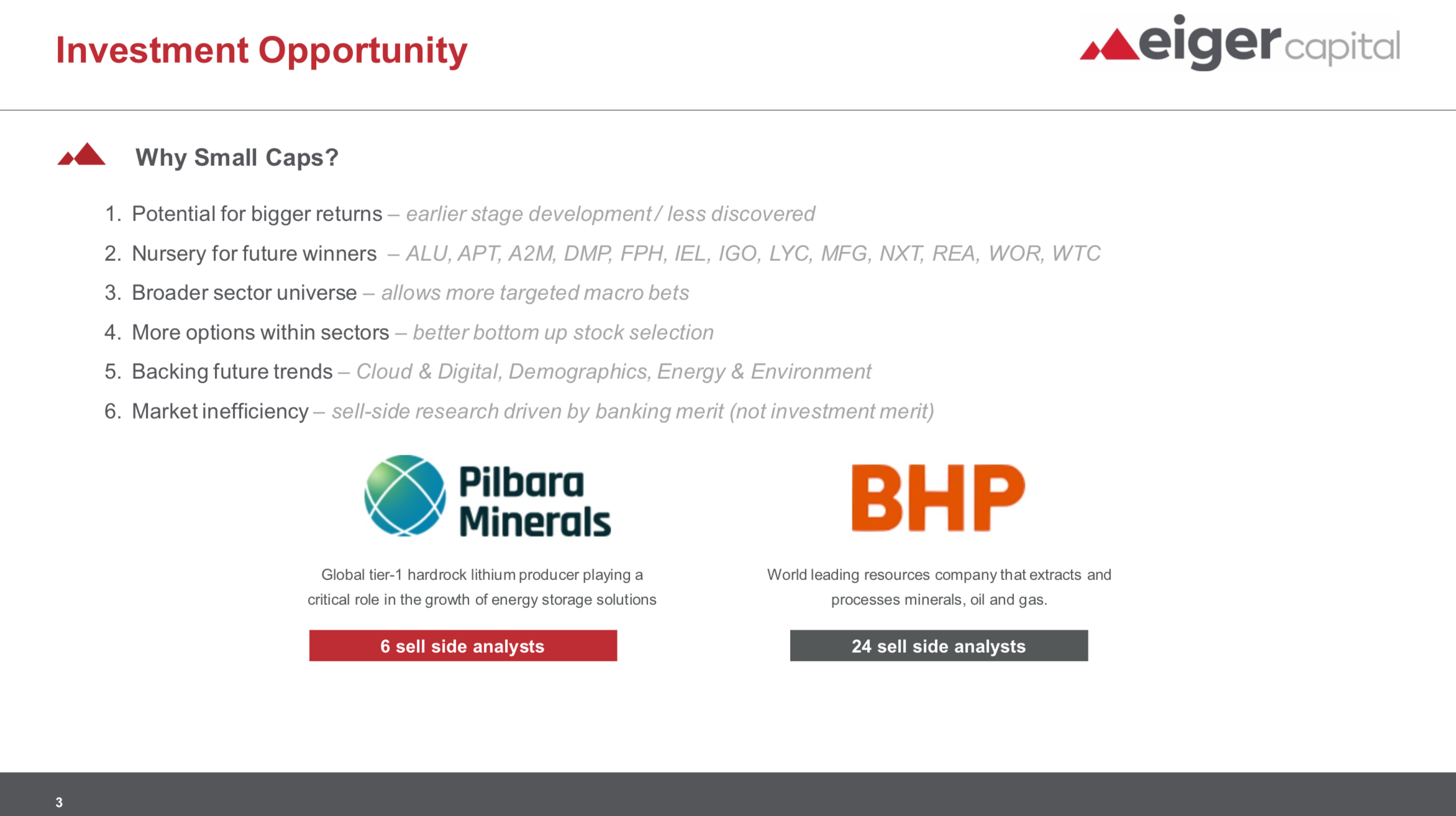 Investment Opportunity

eiger capital

Why Small Caps?

1. Potential for bigger returns – earlier stage development / less discovered
2. Nursery for future winners – ALU, APT, A2M, DMP, FPH, IEL, IGO, LYC, MFG, NXT, REA, WOR, WTC
3. Broader sector universe – allows more targeted macro bets
4. More options within sectors – better bottom up stock selection
5. Backing future trends – Cloud & Digital, Demographics, Energy & Environment
6. Market inefficiency – sell-side research driven by banking merit (not investment merit)

Pilbara Minerals

Global tier-1 hardrock lithium producer playing a critical role in the growth of energy storage solutions

6 sell side analysts

BHP

World leading resources company that extracts and processes minerals, oil and gas.

24 sell side analysts

3